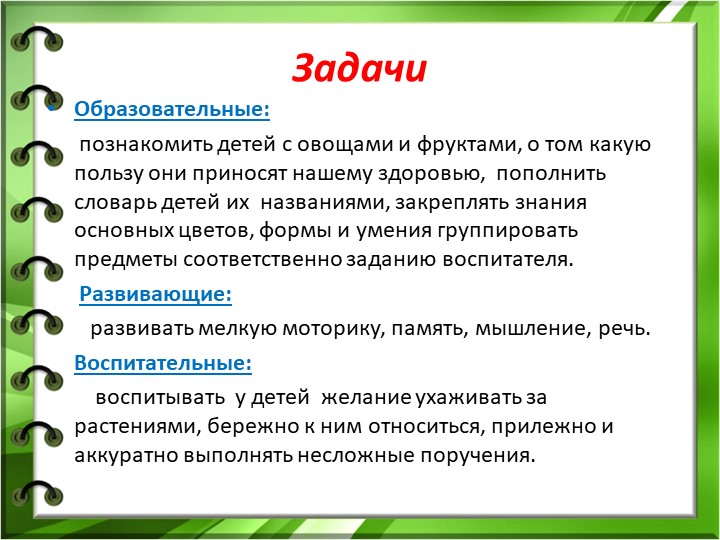 Задачи

• Образовательные:

познакомить детей с овощами и фруктами, о том какую пользу они приносят нашему здоровью, пополнить словарь детей их названиями, закреплять знания основных цветов, формы и умения группировать предметы соответственно заданию воспитателя.

Развивающие:

развивать мелкую моторику, память, мышление, речь.

Воспитательные:

воспитывать у детей желание ухаживать за растениями, бережно к ним относиться, прилежно и аккуратно выполнять несложные поручения.